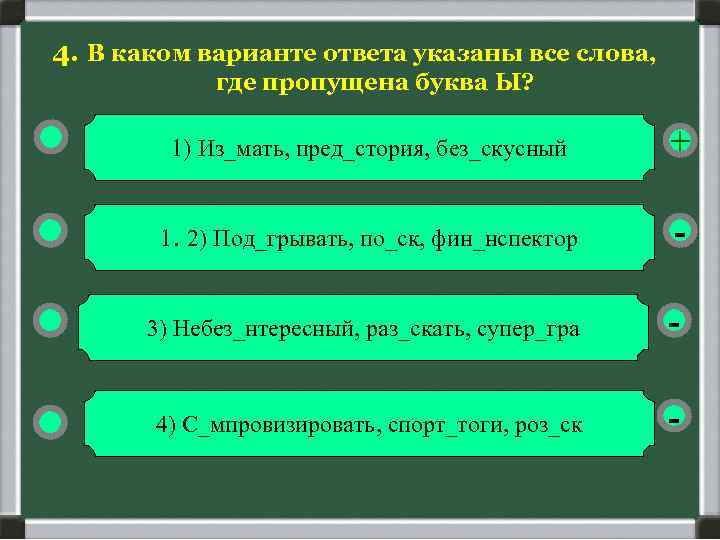 4. В каком варианте ответа указаны все слова, где пропущена буква Ы?

1) Из_мать, пред_стория, без_скусный

+

1. 2) Под_грывать, по_ск, фин_нспектор

-

3) Небез_нтересный, раз_скать, супер_гра

-

4) С_мпровизировать, спорт_тоги, роз_ск

-